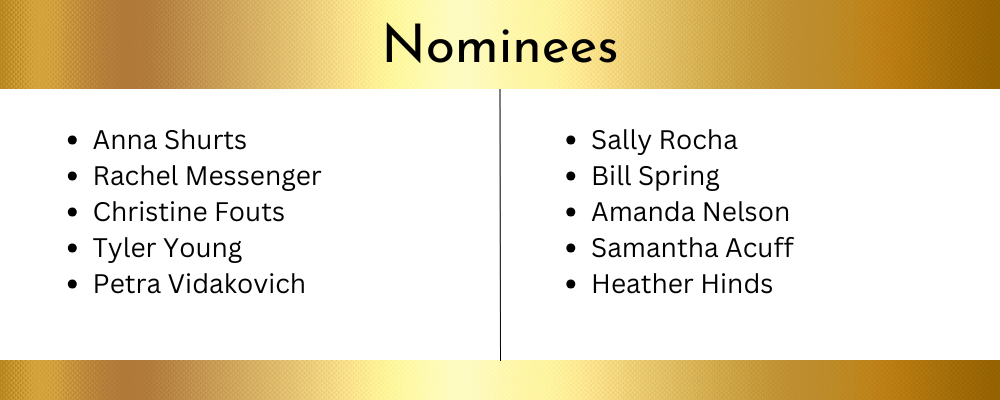 Nominees

- Anna Shurts
- Rachel Messenger
- Christine Fouts
- Tyler Young
- Petra Vidakovich

- Sally Rocha
- Bill Spring
- Amanda Nelson
- Samantha Acuff
- Heather Hinds